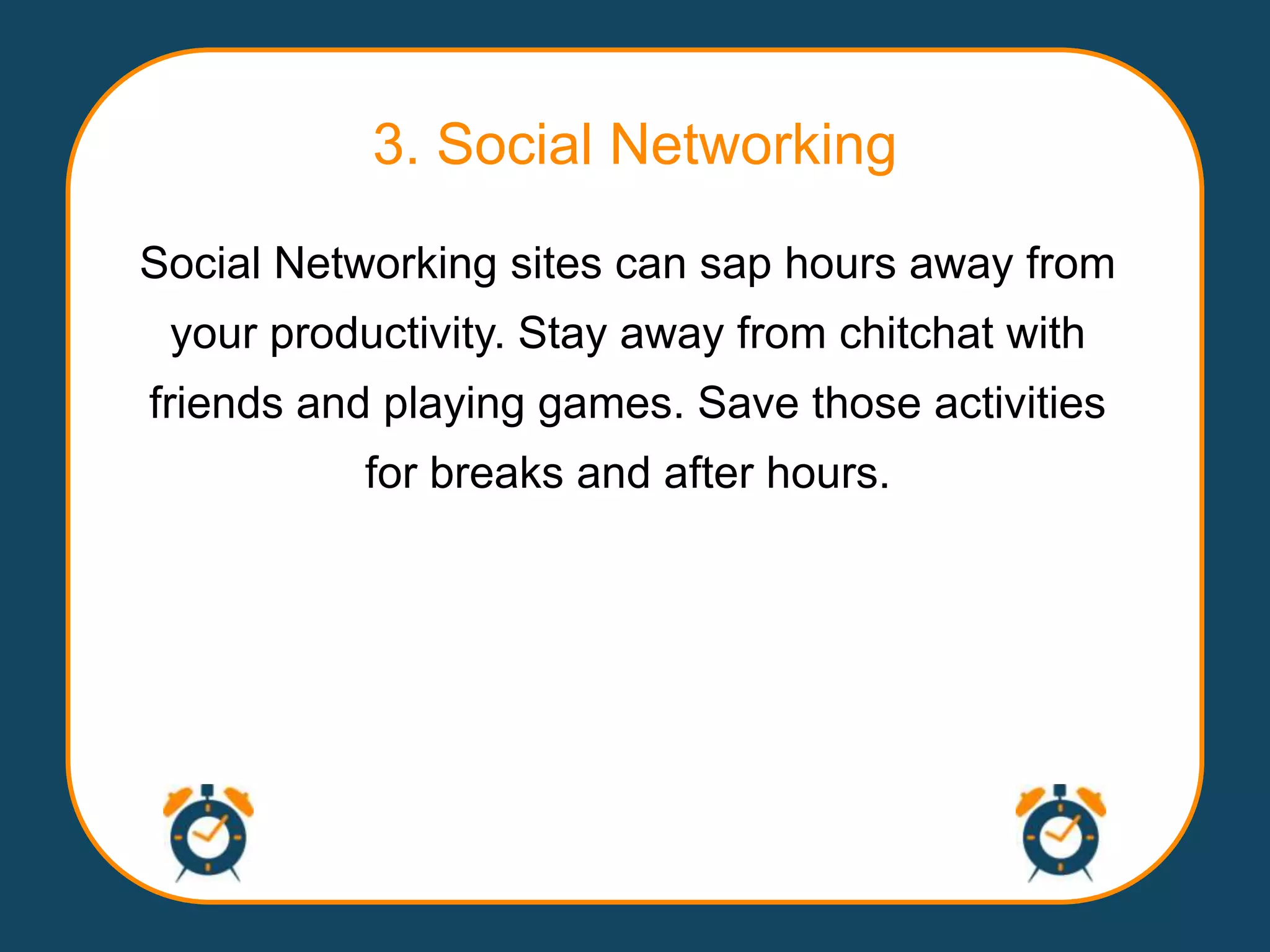 3. Social Networking

Social Networking sites can sap hours away from your productivity. Stay away from chitchat with friends and playing games. Save those activities for breaks and after hours.